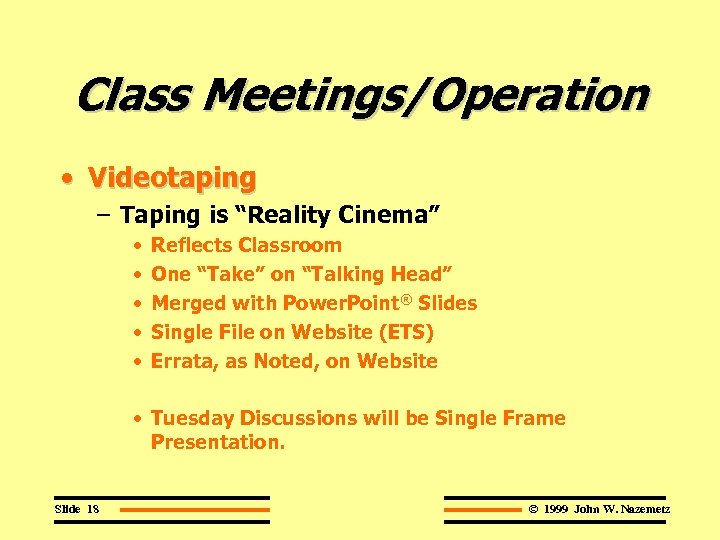 Class Meetings/Operation

• Videotaping

– Taping is “Reality Cinema”

• Reflects Classroom
• One “Take” on “Talking Head”
• Merged with PowerPoint® Slides
• Single File on Website (ETS)
• Errata, as Noted, on Website

• Tuesday Discussions will be Single Frame Presentation.

Slide 18

© 1999 John W. Nazemetz